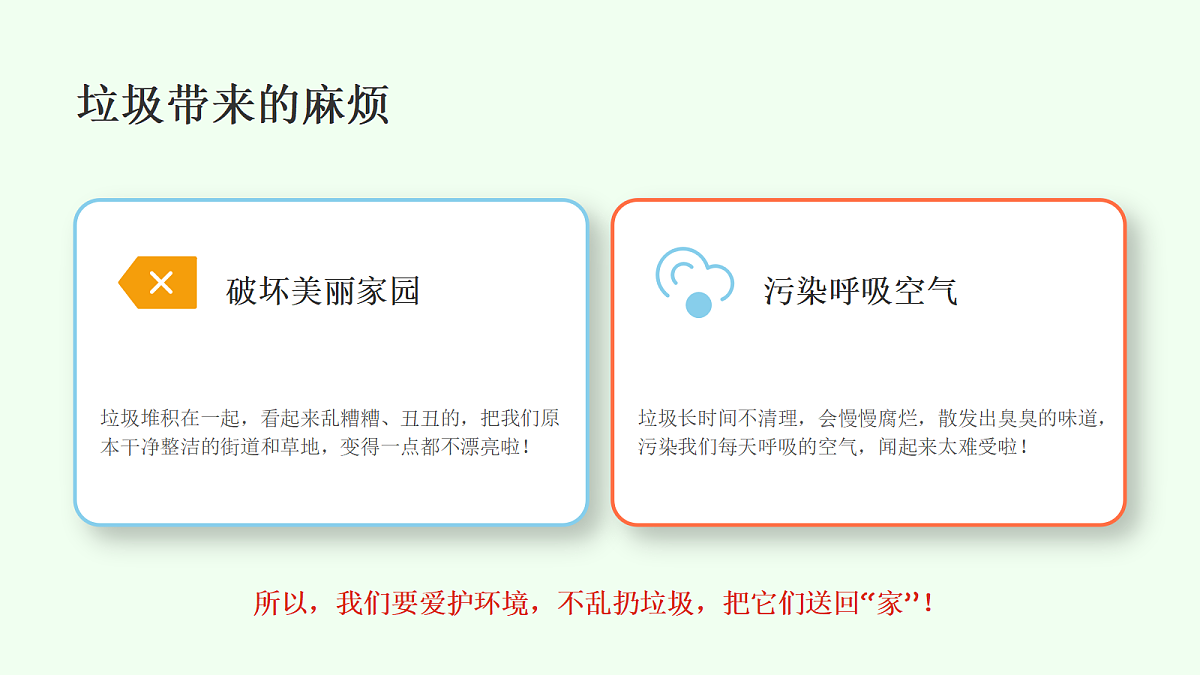 垃圾带来的麻烦

破坏美丽家园

垃圾堆积在一起，看起来乱糟糟、丑丑的，把我们原本干净整洁的街道和草地，变得一点都不漂亮啦！

污染呼吸空气

垃圾长时间不清理，会慢慢腐烂，散发出臭臭的味道，污染我们每天呼吸的空气，闻起来太难受啦！

所以，我们要爱护环境，不乱扔垃圾，把它们送回“家”！